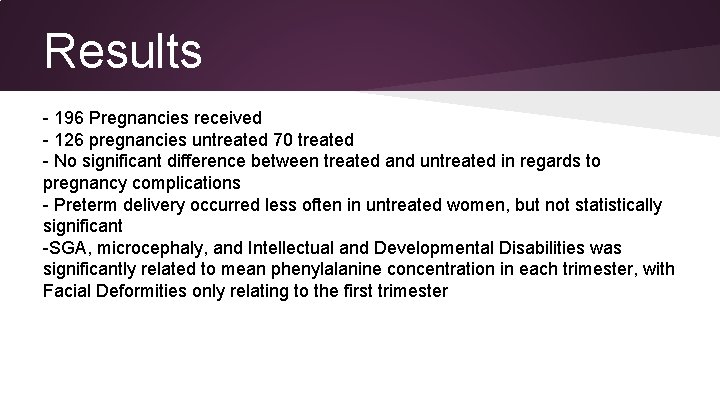 Results

- 196 Pregnancies received
- 126 pregnancies untreated 70 treated
- No significant difference between treated and untreated in regards to pregnancy complications
- Preterm delivery occurred less often in untreated women, but not statistically significant
-SGA, microcephaly, and Intellectual and Developmental Disabilities was significantly related to mean phenylalanine concentration in each trimester, with Facial Deformities only relating to the first trimester